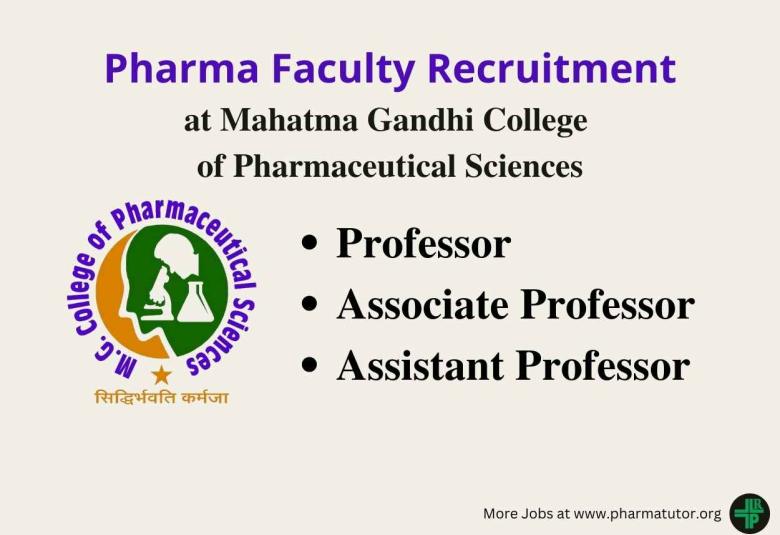 Pharma Faculty Recruitment

at Mahatma Gandhi College of Pharmaceutical Sciences

M.G. College of Pharmaceutical Sciences

सिद्धिर्भवति कर्मजा

• Professor
• Associate Professor
• Assistant Professor

More Jobs at www.pharmatutor.org